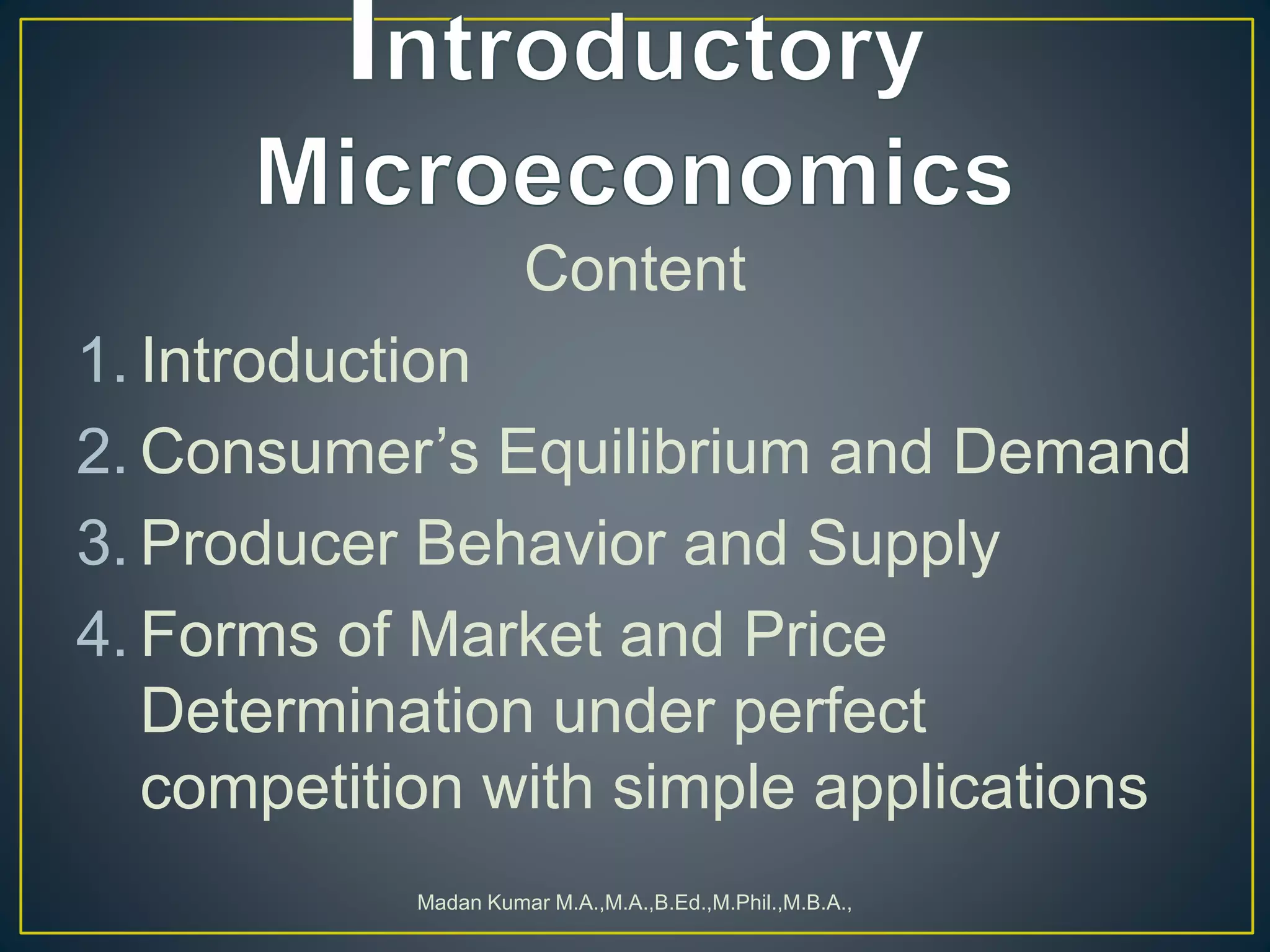 Introductory Microeconomics

Content

1. Introduction
2. Consumer's Equilibrium and Demand
3. Producer Behavior and Supply
4. Forms of Market and Price Determination under perfect competition with simple applications

Madan Kumar M.A.,M.A.,B.Ed.,M.Phil.,M.B.A.,